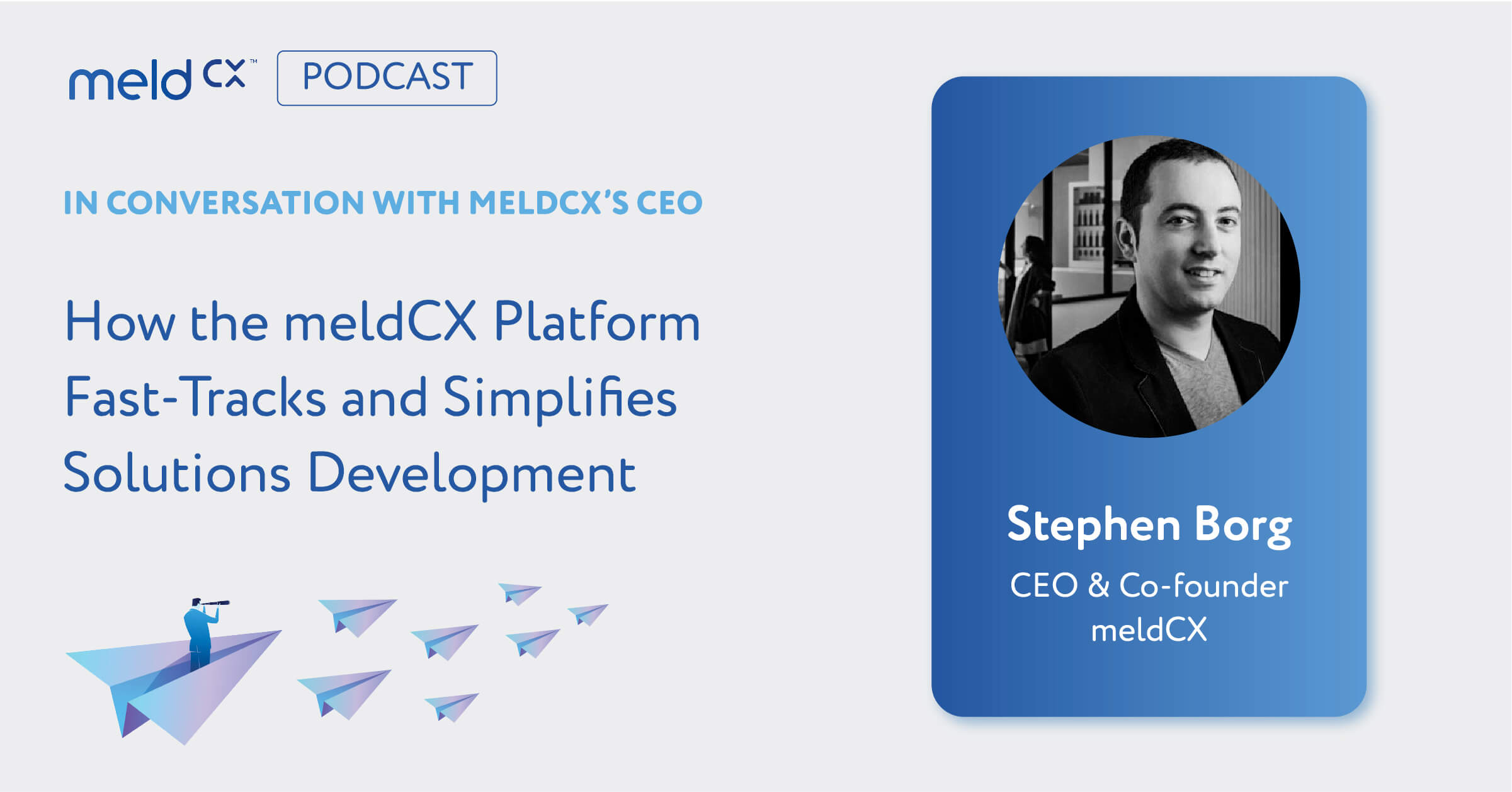 meld CX™ PODCAST

IN CONVERSATION WITH MELDCX'S CEO

How the meldCX Platform Fast-Tracks and Simplifies Solutions Development

Stephen Borg
CEO & Co-founder
meldCX